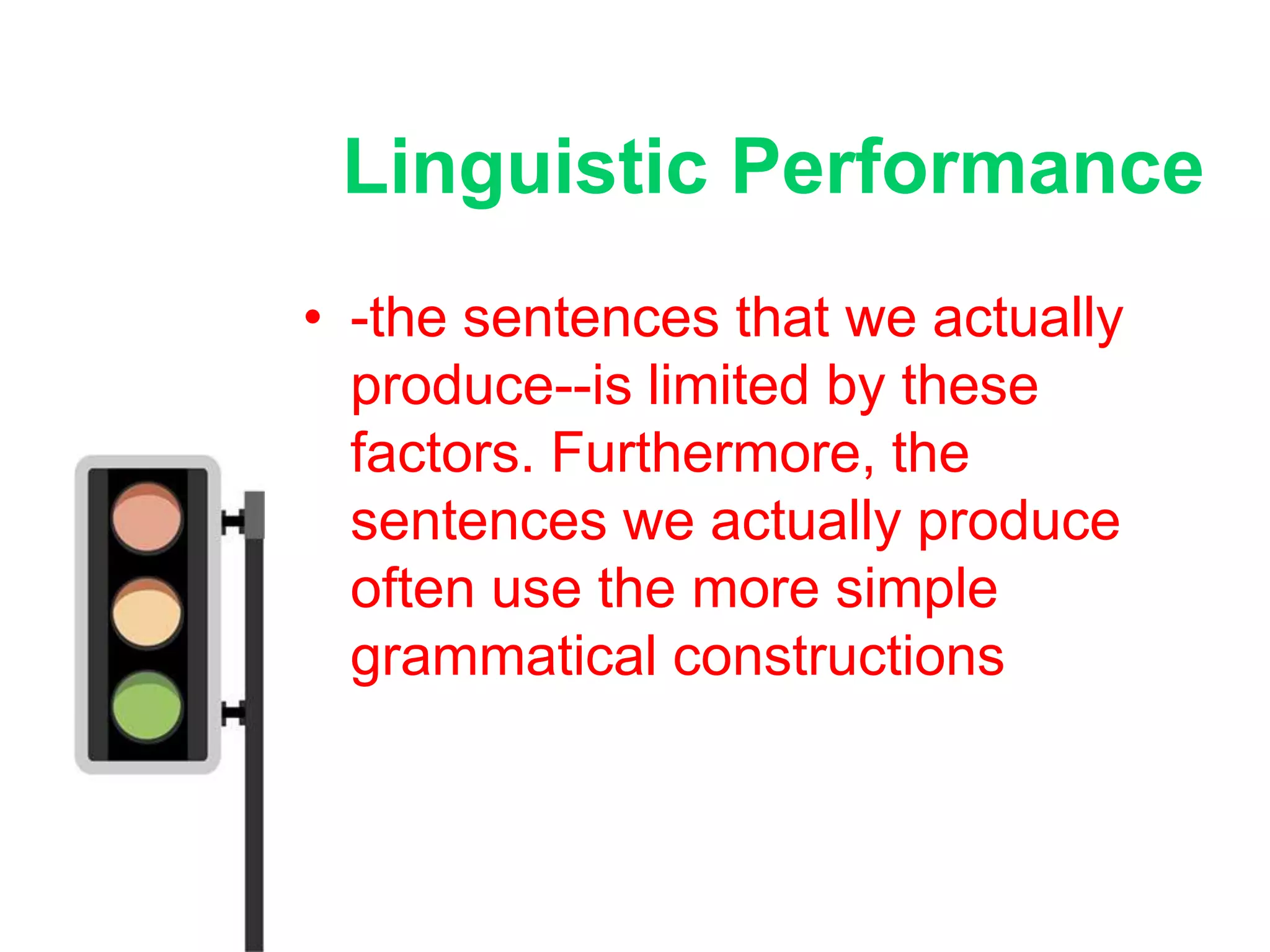 Linguistic Performance

• -the sentences that we actually produce--is limited by these factors. Furthermore, the sentences we actually produce often use the more simple grammatical constructions